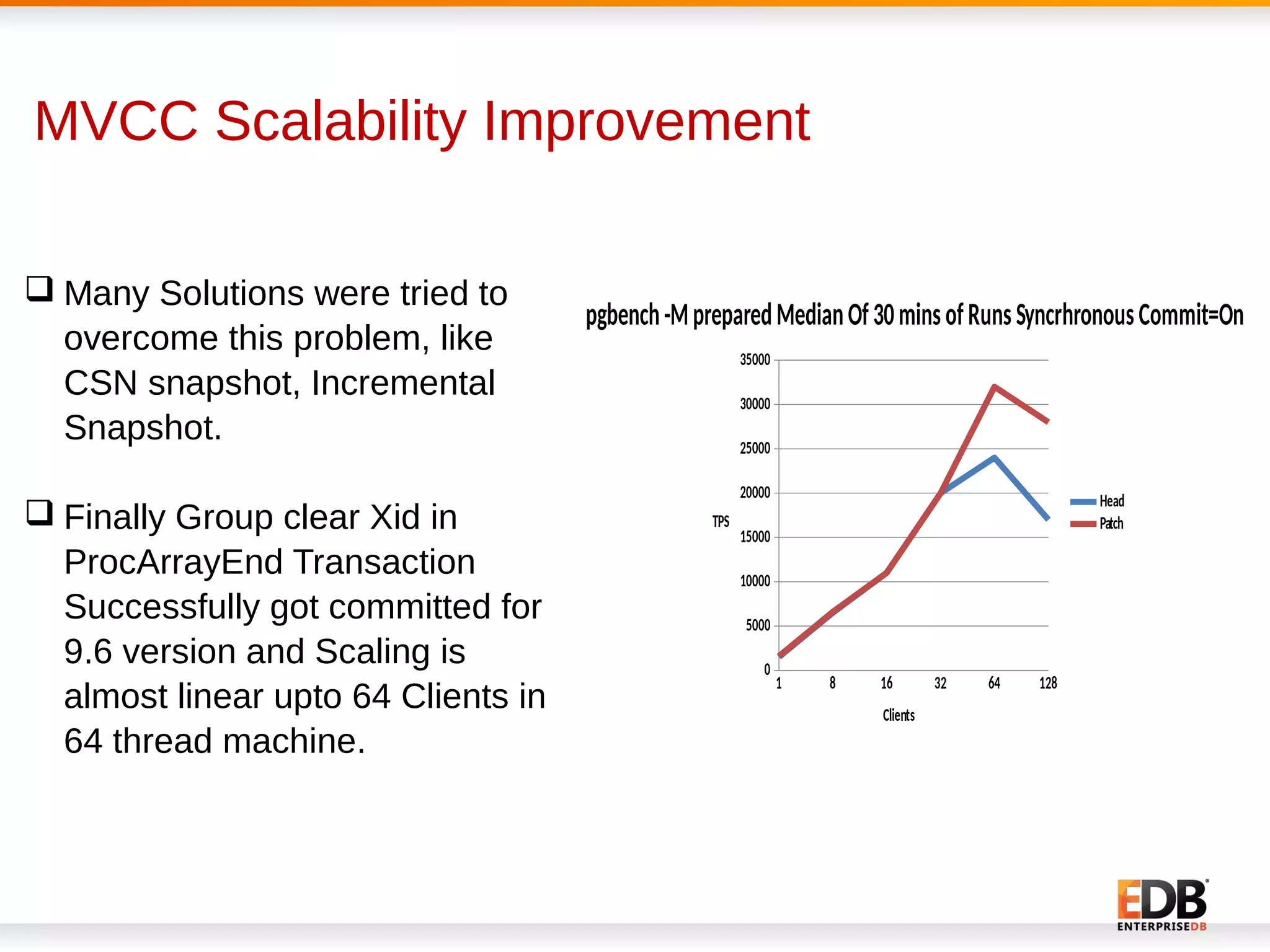 MVCC Scalability Improvement

❑ Many Solutions were tried to overcome this problem, like CSN snapshot, Incremental Snapshot.

❑ Finally Group clear Xid in ProcArrayEnd Transaction Successfully got committed for 9.6 version and Scaling is almost linear upto 64 Clients in 64 thread machine.

pgbench -M prepared Median Of 30 mins of Runs Syncrhronous Commit=On

35000
30000
25000
20000
15000
10000
5000
0

TPS

1 8 16 32 64 128

Clients

Head
Patch

EDB
ENTERPRISEDB